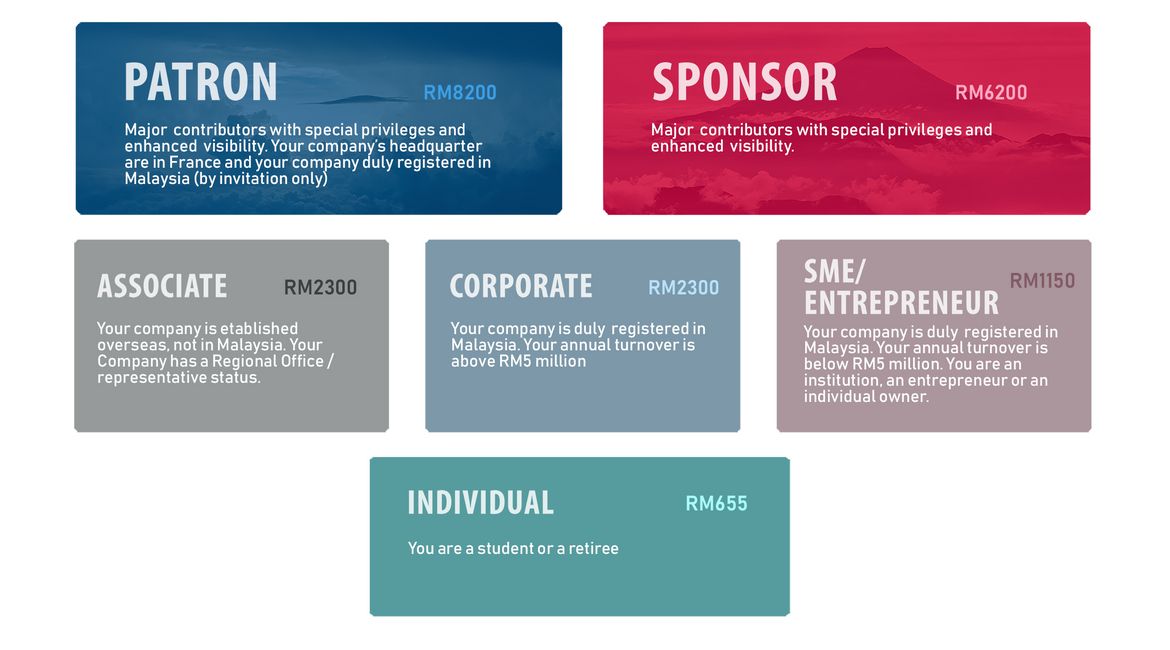 PATRON
RM8200
Major contributors with special privileges and enhanced visibility. Your company's headquarter are in France and your company duly registered in Malaysia (by invitation only)

SPONSOR
RM6200
Major contributors with special privileges and enhanced visibility.

ASSOCIATE
RM2300
Your company is etablished overseas, not in Malaysia. Your Company has a Regional Office / representative status.

CORPORATE
RM2300
Your company is duly registered in Malaysia. Your annual turnover is above RM5 million

SME/ ENTREPRENEUR
RM1150
Your company is duly registered in Malaysia. Your annual turnover is below RM5 million. You are an institution, an entrepreneur or an individual owner.

INDIVIDUAL
RM655
You are a student or a retiree